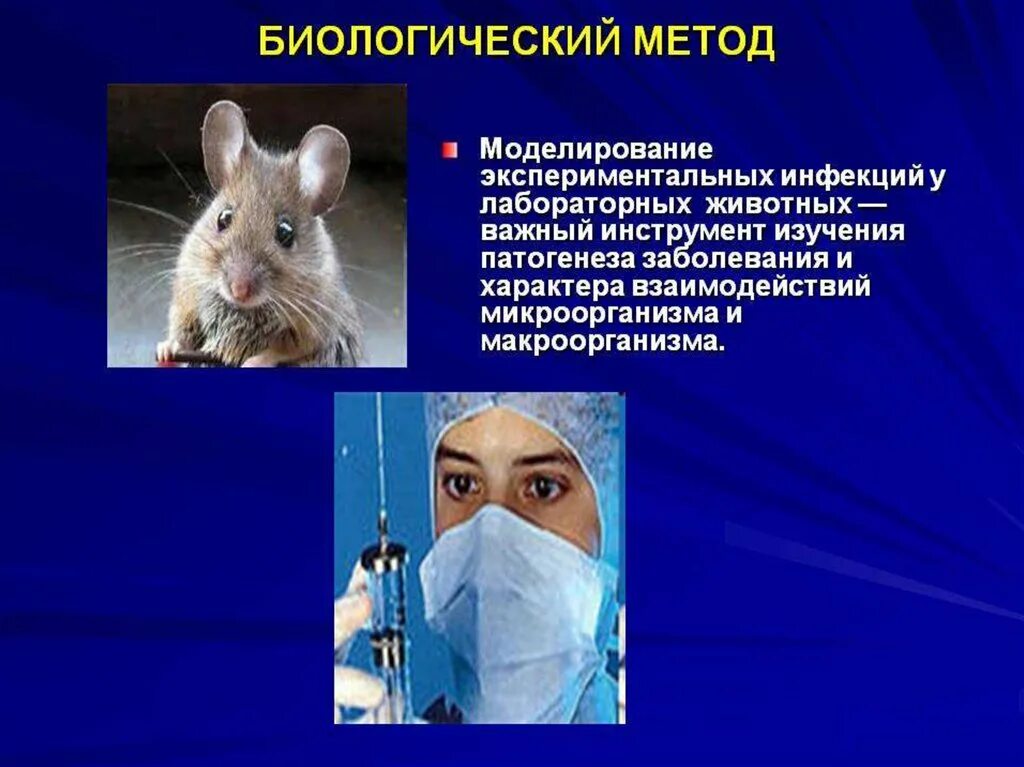 БИОЛОГИЧЕСКИЙ МЕТОД

Моделирование экспериментальных инфекций у лабораторных животных — важный инструмент изучения патогенеза заболевания и характера взаимодействий микроорганизма и макроорганизма.